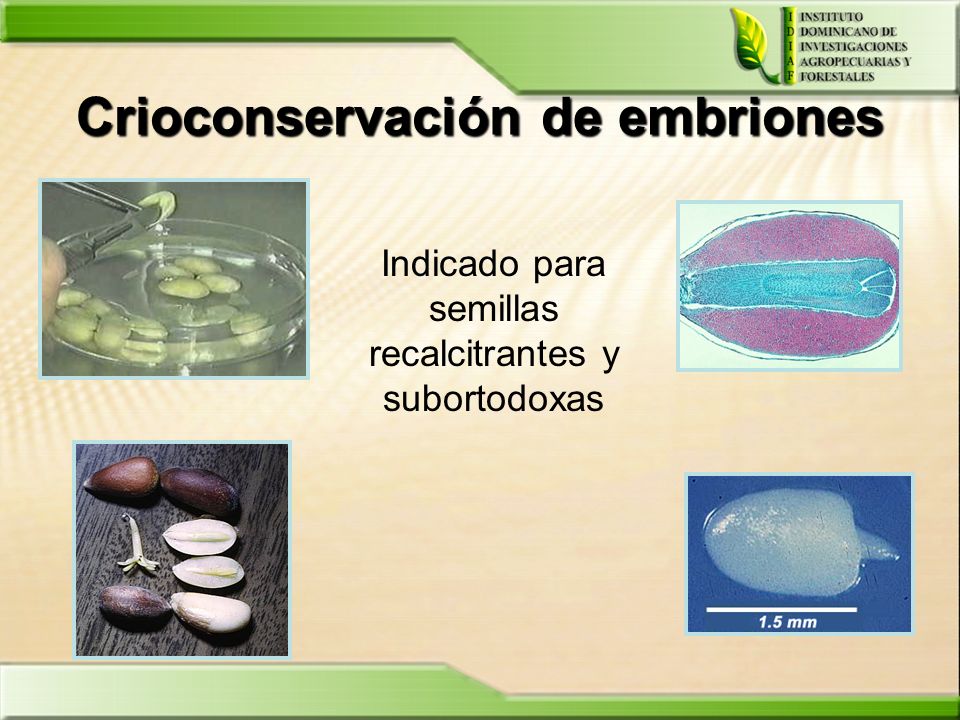 I D I A F INSTITUTO DOMINICANO DE INVESTIGACIONES AGROPECUARIAS Y FORESTALES

Crioconservación de embriones

Indicado para semillas recalcitrantes y subortodoxas

1.5 mm